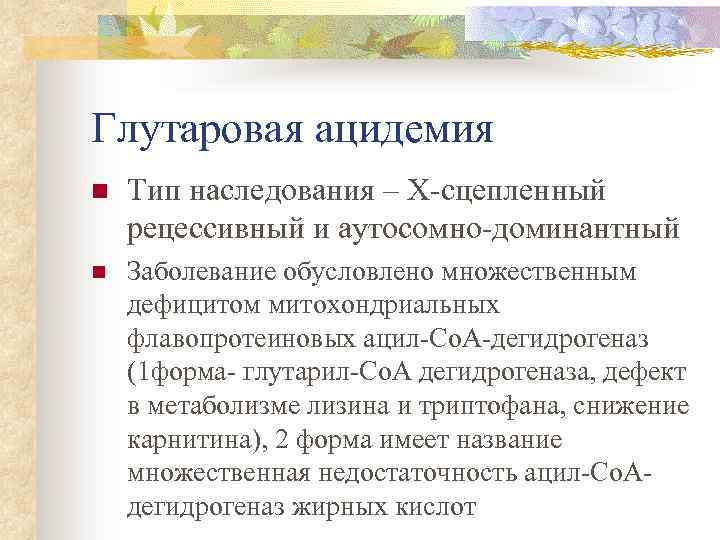 Глутаровая ацидемия

Тип наследования – Х-сцепленный рецессивный и аутосомно-доминантный

Заболевание обусловлено множественным дефицитом митохондриальных флавопротеиновых ацил-СоА-дегидрогеназ (1форма- глутарил-СоА дегидрогеназа, дефект в метаболизме лизина и триптофана, снижение карнитина), 2 форма имеет название множественная недостаточность ацил-СоА-дегидрогеназ жирных кислот